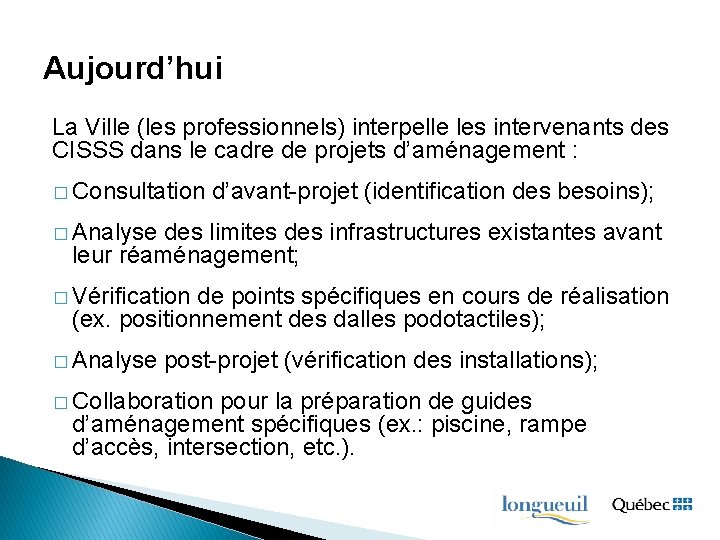 Aujourd’hui

La Ville (les professionnels) interpelle les intervenants des CISSS dans le cadre de projets d’aménagement :

□ Consultation d’avant-projet (identification des besoins);

□ Analyse des limites des infrastructures existantes avant leur réaménagement;

□ Vérification de points spécifiques en cours de réalisation (ex. positionnement des dalles podotactiles);

□ Analyse post-projet (vérification des installations);

□ Collaboration pour la préparation de guides d’aménagement spécifiques (ex.: piscine, rampe d’accès, intersection, etc.).

longueuil

Québec